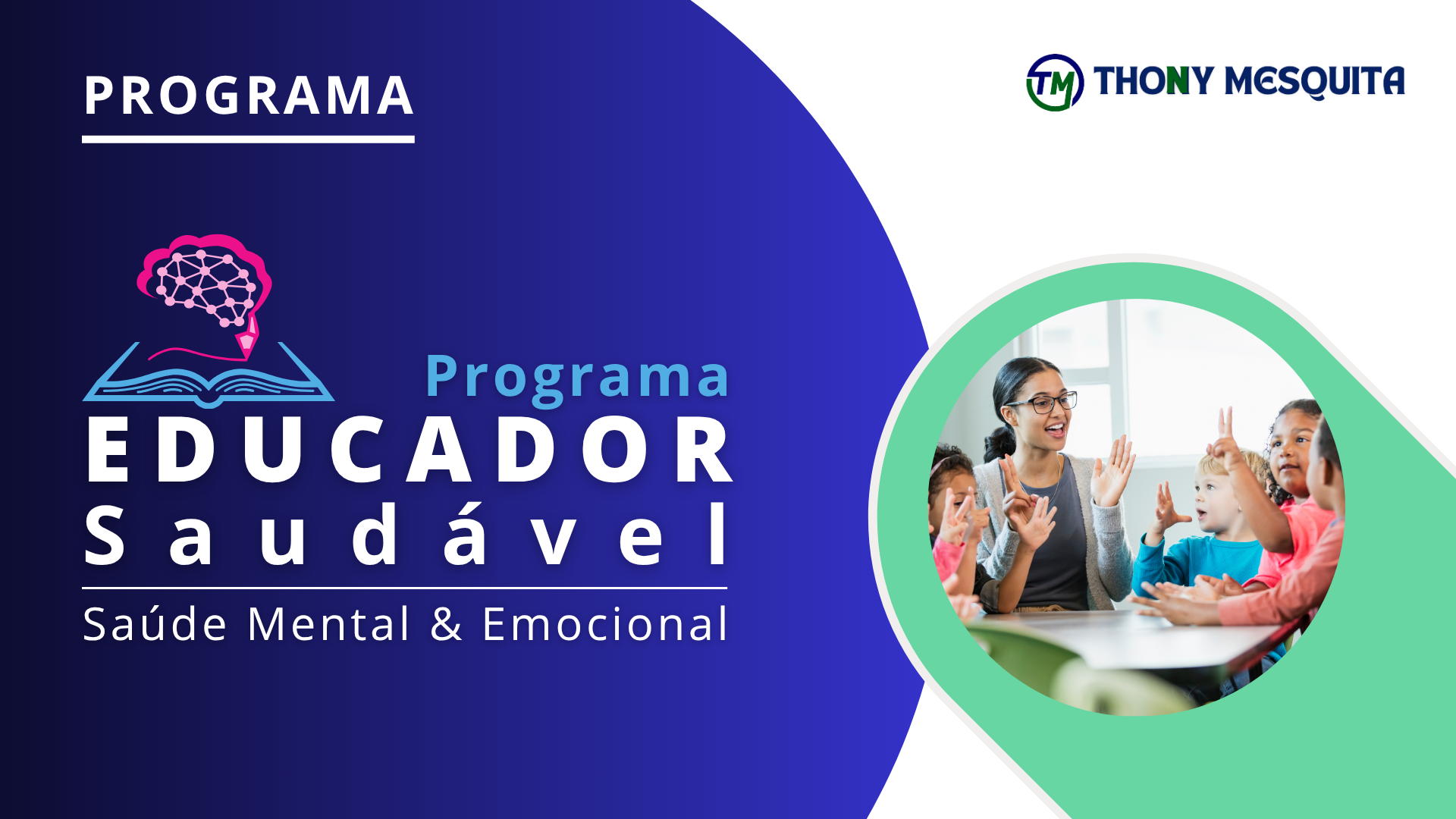 PROGRAMA

TM THONY MESQUITA

Programa
EDUCADOR
Saudável
Saúde Mental & Emocional